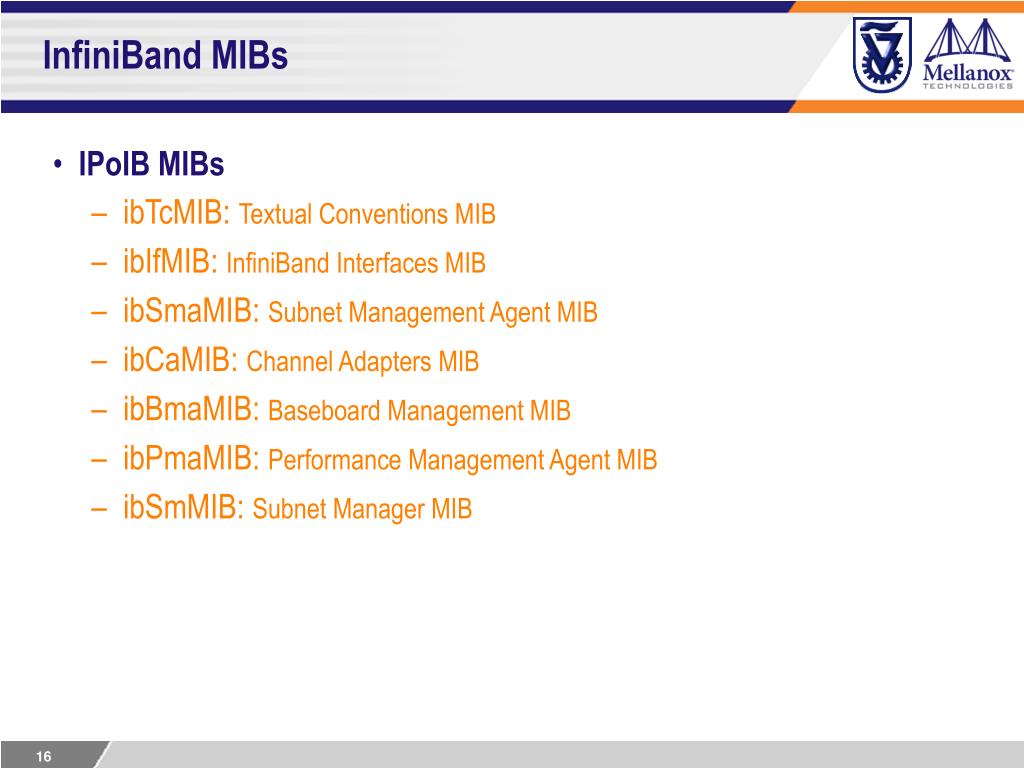 InfiniBand MIBs

Mellanox TECHNOLOGIES

• IPoIB MIBs
– ibTcMIB: Textual Conventions MIB
– ibIfMIB: InfiniBand Interfaces MIB
– ibSmaMIB: Subnet Management Agent MIB
– ibCaMIB: Channel Adapters MIB
– ibBmaMIB: Baseboard Management MIB
– ibPmaMIB: Performance Management Agent MIB
– ibSmMIB: Subnet Manager MIB

16